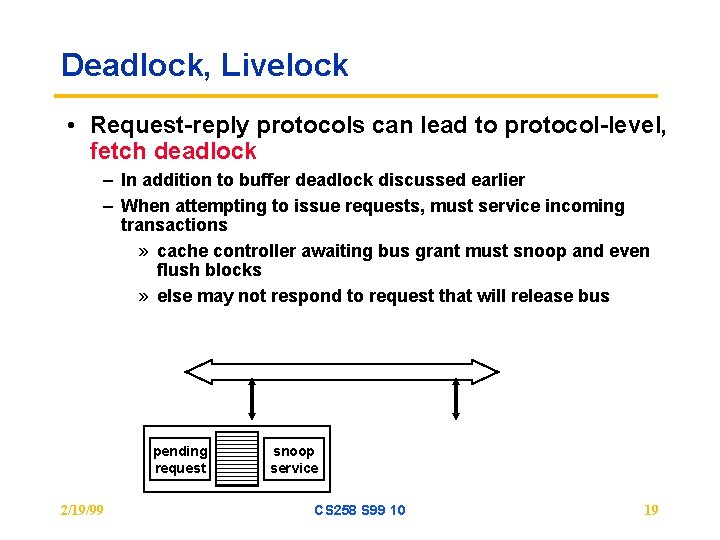 Deadlock, Livelock

• Request-reply protocols can lead to protocol-level, fetch deadlock

– In addition to buffer deadlock discussed earlier

– When attempting to issue requests, must service incoming transactions

» cache controller awaiting bus grant must snoop and even flush blocks

» else may not respond to request that will release bus

pending request

snoop service

2/19/99

CS258 S99 10

19